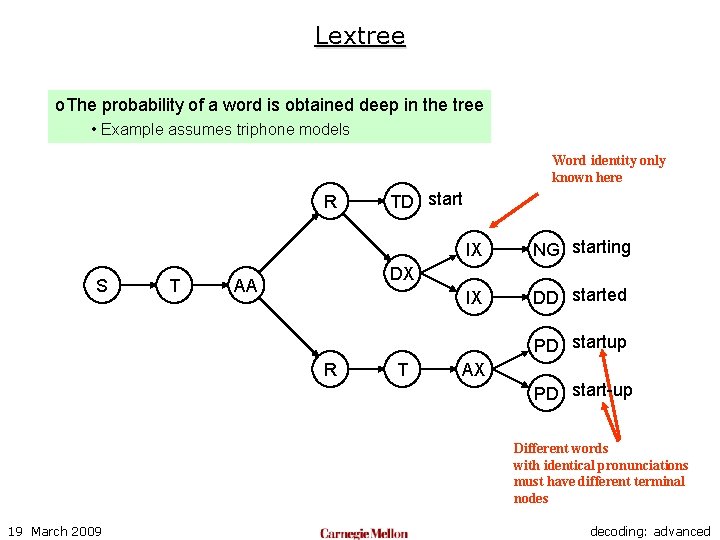 Lextree

o The probability of a word is obtained deep in the tree
• Example assumes triphone models

Word identity only known here

S
T
AA
R
TD
start
DX
IX
NG
starting
IX
DD
started
R
T
AX
PD
startup
PD
start-up

Different words with identical pronunciations must have different terminal nodes

19 March 2009
Carnegie Mellon
decoding: advanced